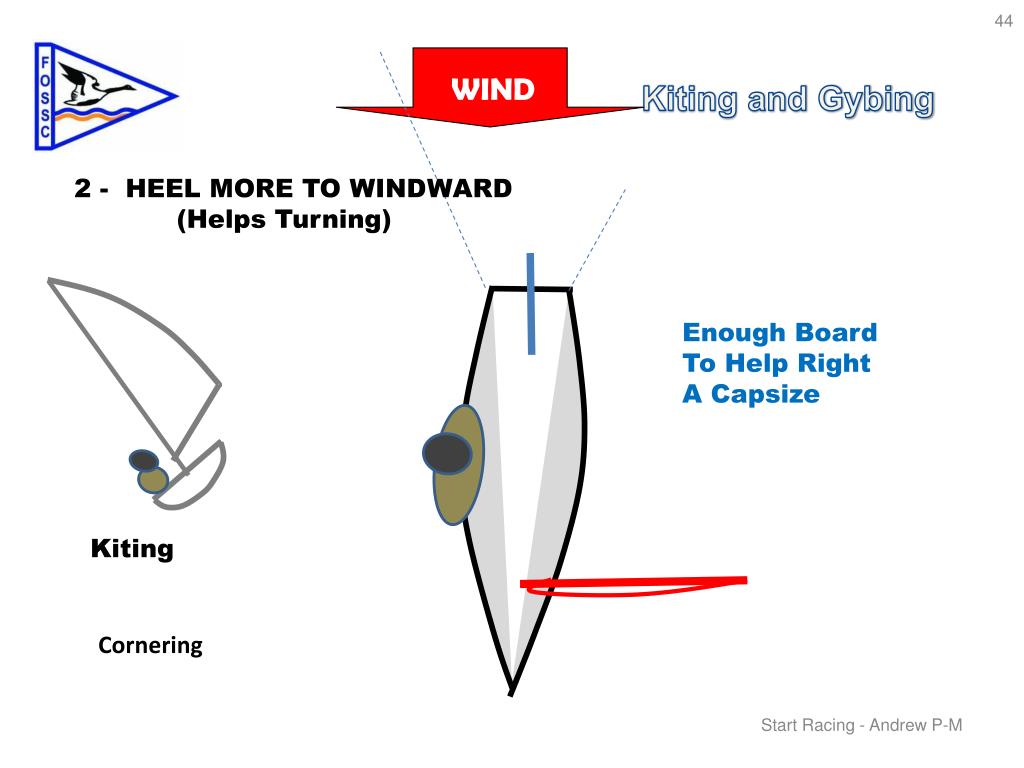 44

F
O
S
S
C

WIND

Kiting and Gybing

2 - HEEL MORE TO WINDWARD
(Helps Turning)

Enough Board
To Help Right
A Capsize

Kiting

Cornering

Start Racing - Andrew P-M